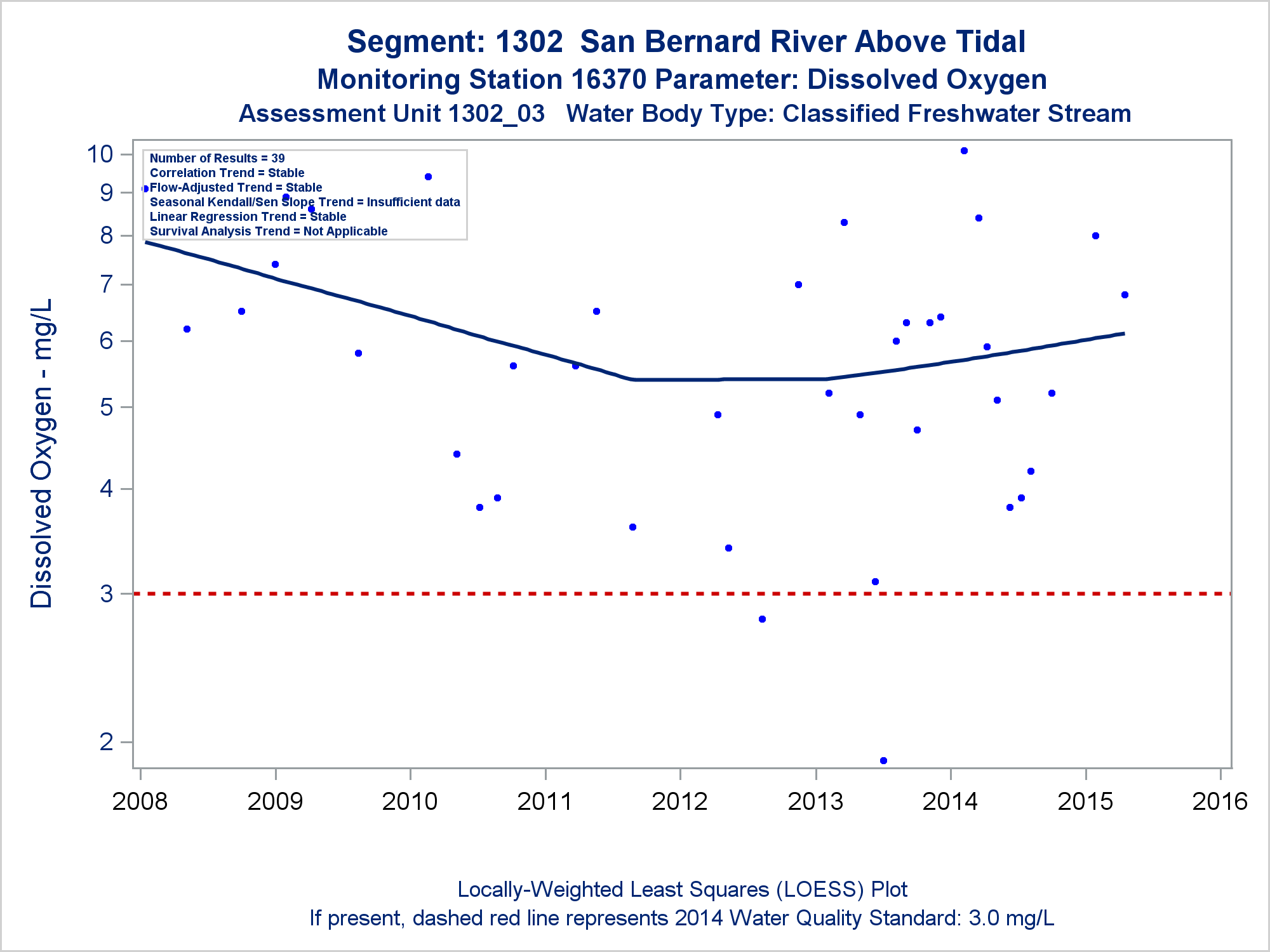 Segment: 1302 San Bernard River Above Tidal
Monitoring Station 16370 Parameter: Dissolved Oxygen
Assessment Unit 1302_03 Water Body Type: Classified Freshwater Stream

Number of Results = 39
Correlation Trend = Stable
Flow-Adjusted Trend = Stable
Seasonal Kendall/Sen Slope Trend = Insufficient data
Linear Regression Trend = Stable
Survival Analysis Trend = Not Applicable

Dissolved Oxygen - mg/L

10
9
8
7
6
5
4
3
2

2008 2009 2010 2011 2012 2013 2014 2015 2016

Locally-Weighted Least Squares (LOESS) Plot
If present, dashed red line represents 2014 Water Quality Standard: 3.0 mg/L